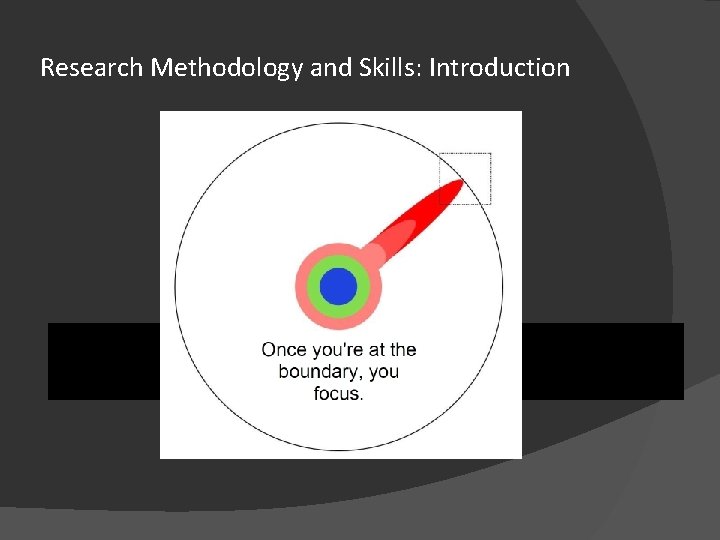 Research Methodology and Skills: Introduction

Once you're at the boundary, you focus.